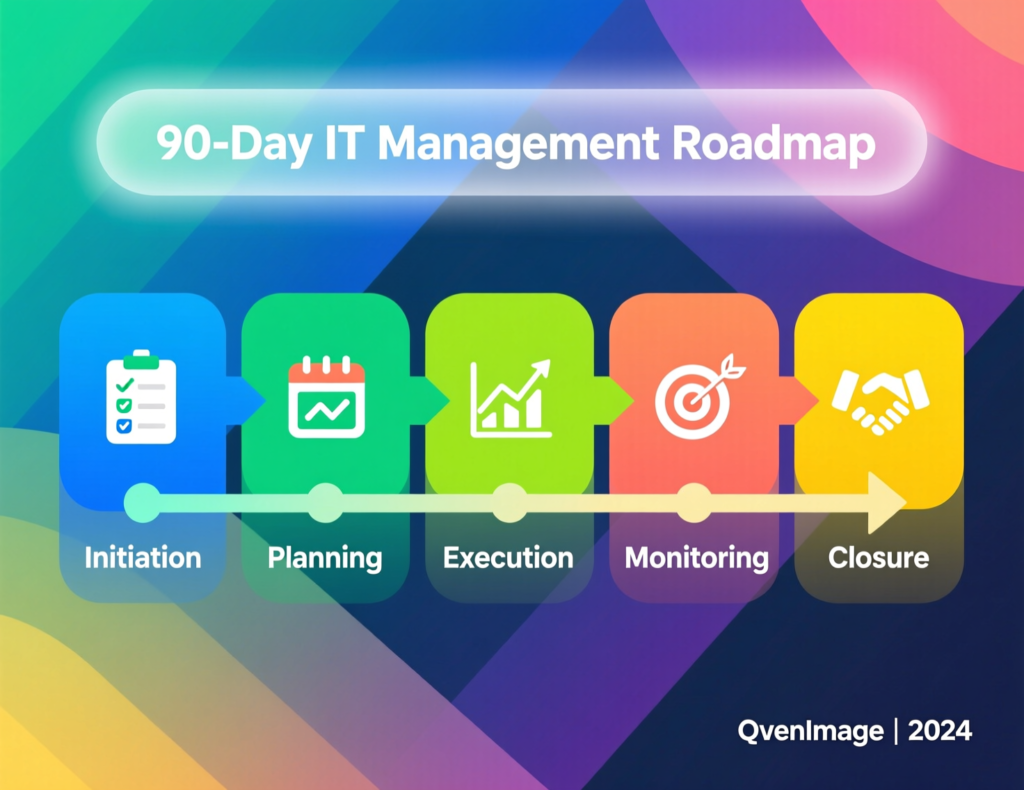 90-Day IT Management Roadmap

Initiation

Planning

Execution

Monitoring

Closure

QvenImage | 2024